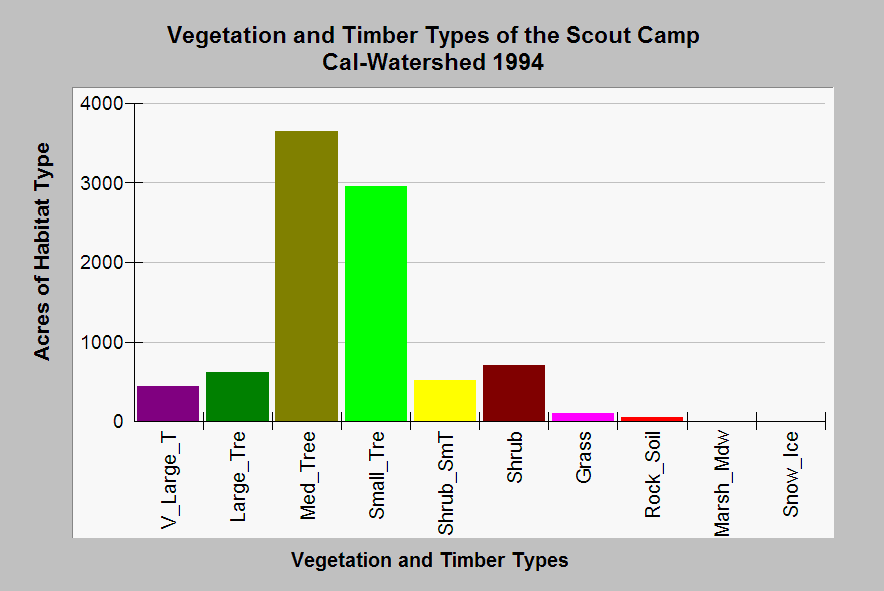 Vegetation and Timber Types of the Scout Camp
Cal-Watershed 1994

Acres of Habitat Type

4000
3000
2000
1000
0

V_Large_T
Large_Tre
Med_Tree
Small_Tre
Shrub_SmT
Shrub
Grass
Rock_Soil
Marsh_Mdw
Snow_Ice

Vegetation and Timber Types